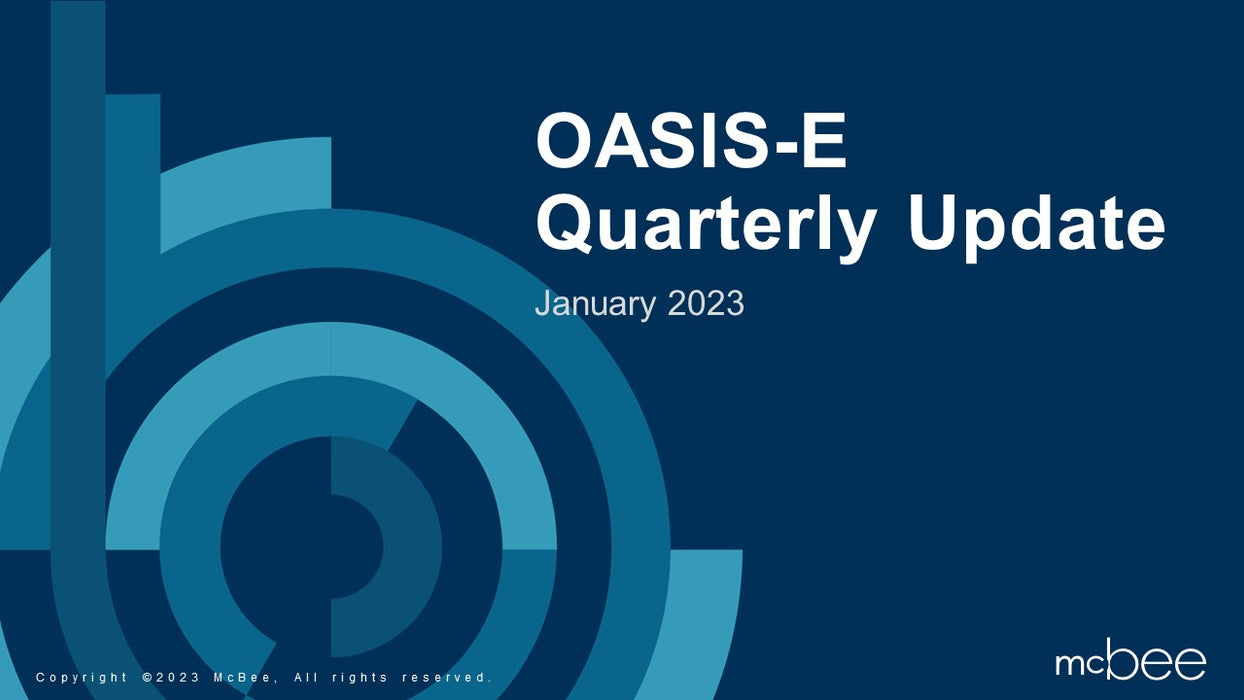 OASIS-E Quarterly Update

January 2023

Copyright ©2023 McBee, All rights reserved.

mcbee